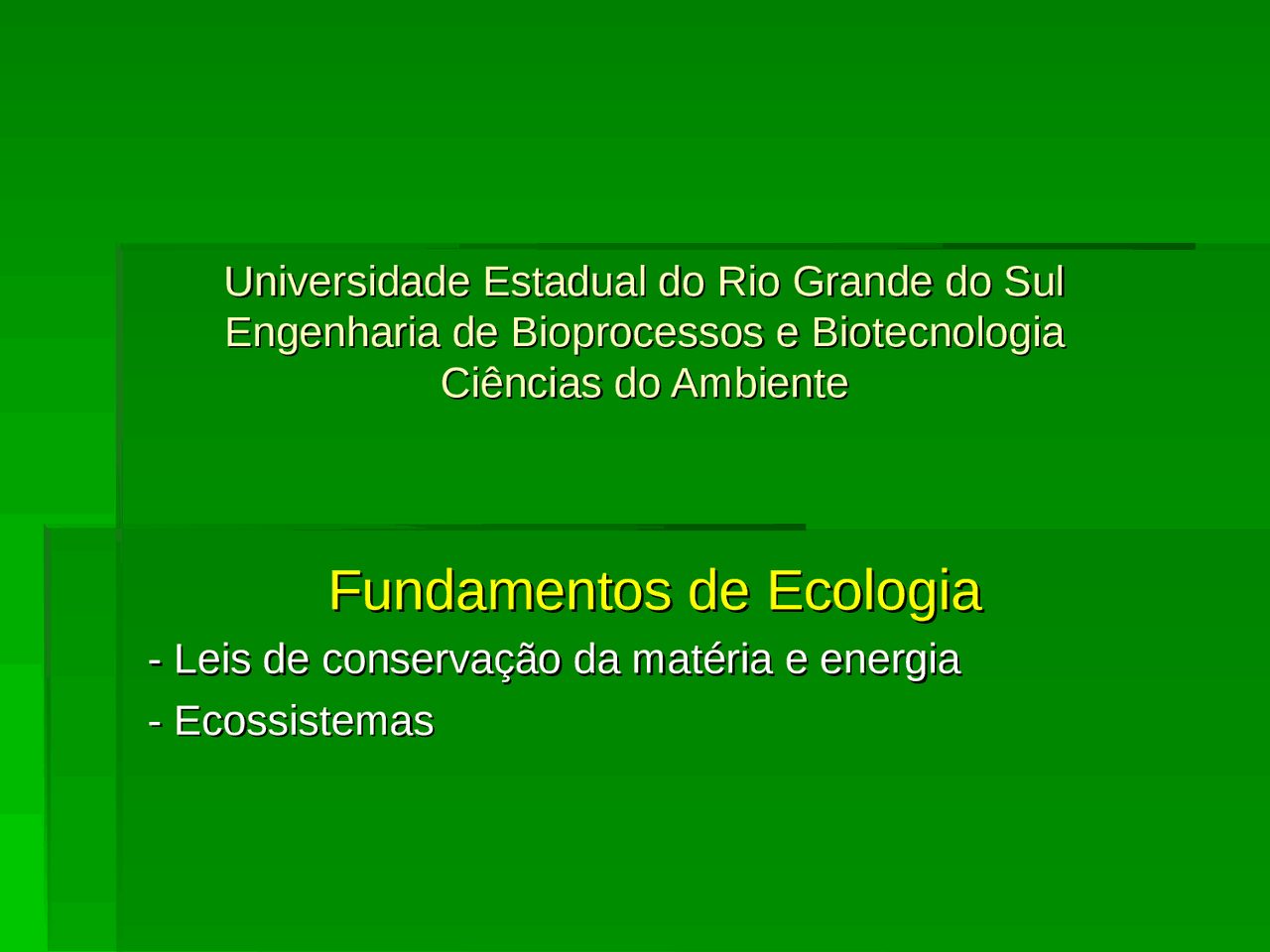 Universidade Estadual do Rio Grande do Sul
Engenharia de Bioprocessos e Biotecnologia
Ciências do Ambiente

Fundamentos de Ecologia

- Leis de conservação da matéria e energia

- Ecossistemas